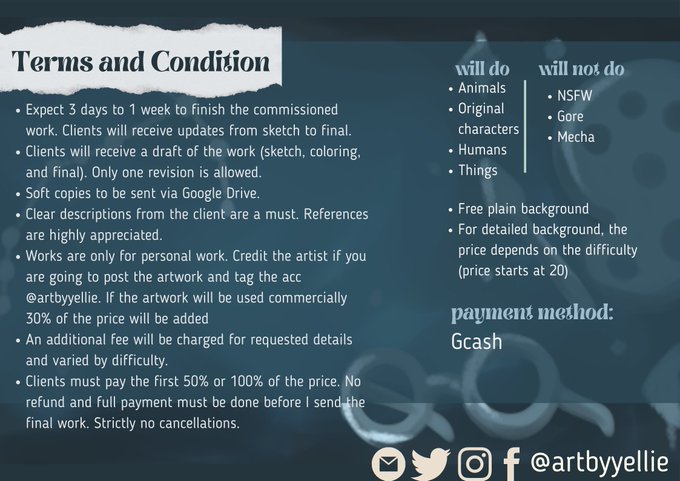 Terms and Condition

• Expect 3 days to 1 week to finish the commissioned work. Clients will receive updates from sketch to final.
• Clients will receive a draft of the work (sketch, coloring, and final). Only one revision is allowed.
• Soft copies to be sent via Google Drive.
• Clear descriptions from the client are a must. References are highly appreciated.
• Works are only for personal work. Credit the artist if you are going to post the artwork and tag the acc @artbyyellie. If the artwork will be used commercially 30% of the price will be added
• An additional fee will be charged for requested details and varied by difficulty.
• Clients must pay the first 50% or 100% of the price. No refund and full payment must be done before I send the final work. Strictly no cancellations.

will do
• Animals
• Original characters
• Humans
• Things

will not do
• NSFW
• Gore
• Mecha

• Free plain background
• For detailed background, the price depends on the difficulty (price starts at 20)

payment method:
Gcash

@artbyyellie